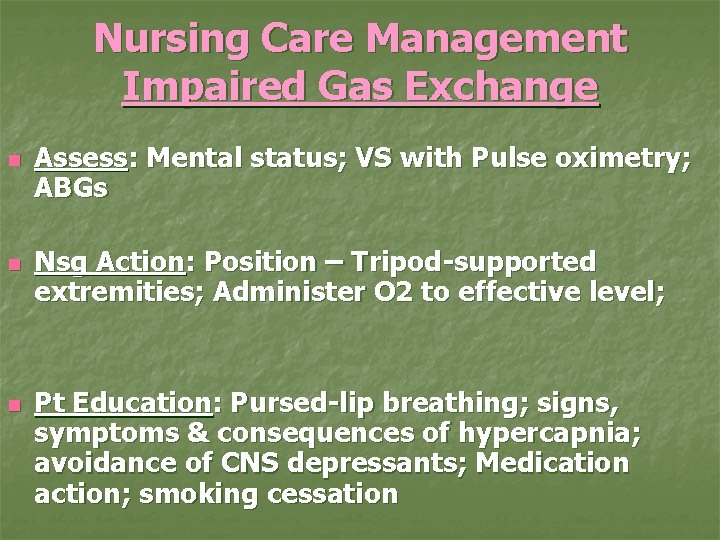 Nursing Care Management
Impaired Gas Exchange

Assess: Mental status; VS with Pulse oximetry; ABGs

Nsg Action: Position – Tripod-supported extremities; Administer O2 to effective level;

Pt Education: Pursed-lip breathing; signs, symptoms & consequences of hypercapnia; avoidance of CNS depressants; Medication action; smoking cessation